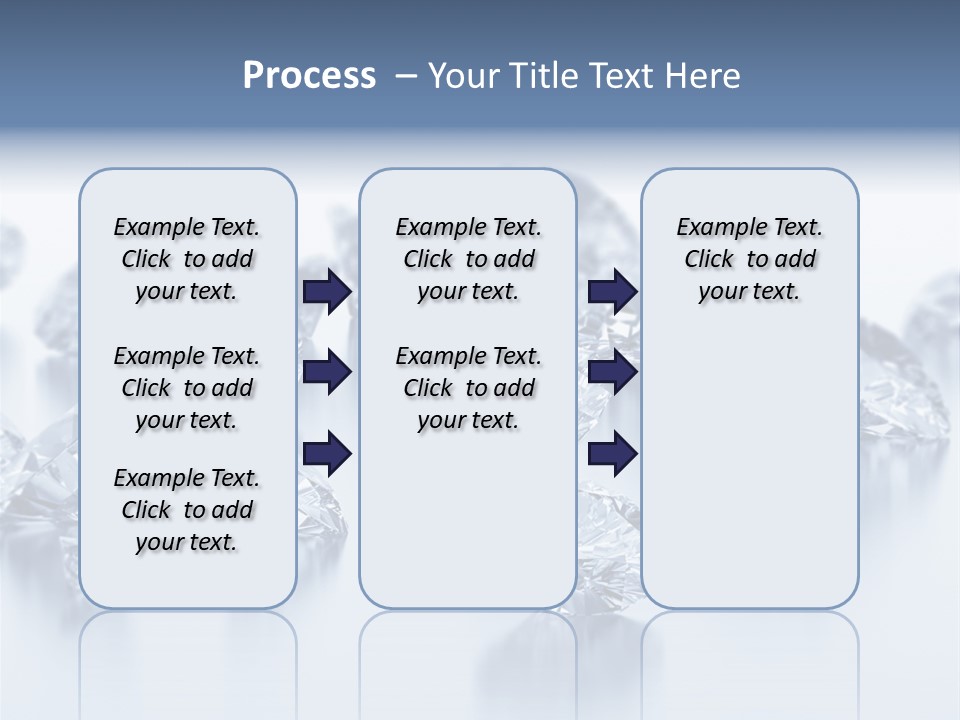 Process – Your Title Text Here

Example Text. Click to add your text.

Example Text. Click to add your text.

Example Text. Click to add your text.

Example Text. Click to add your text.

Example Text. Click to add your text.

Example Text. Click to add your text.